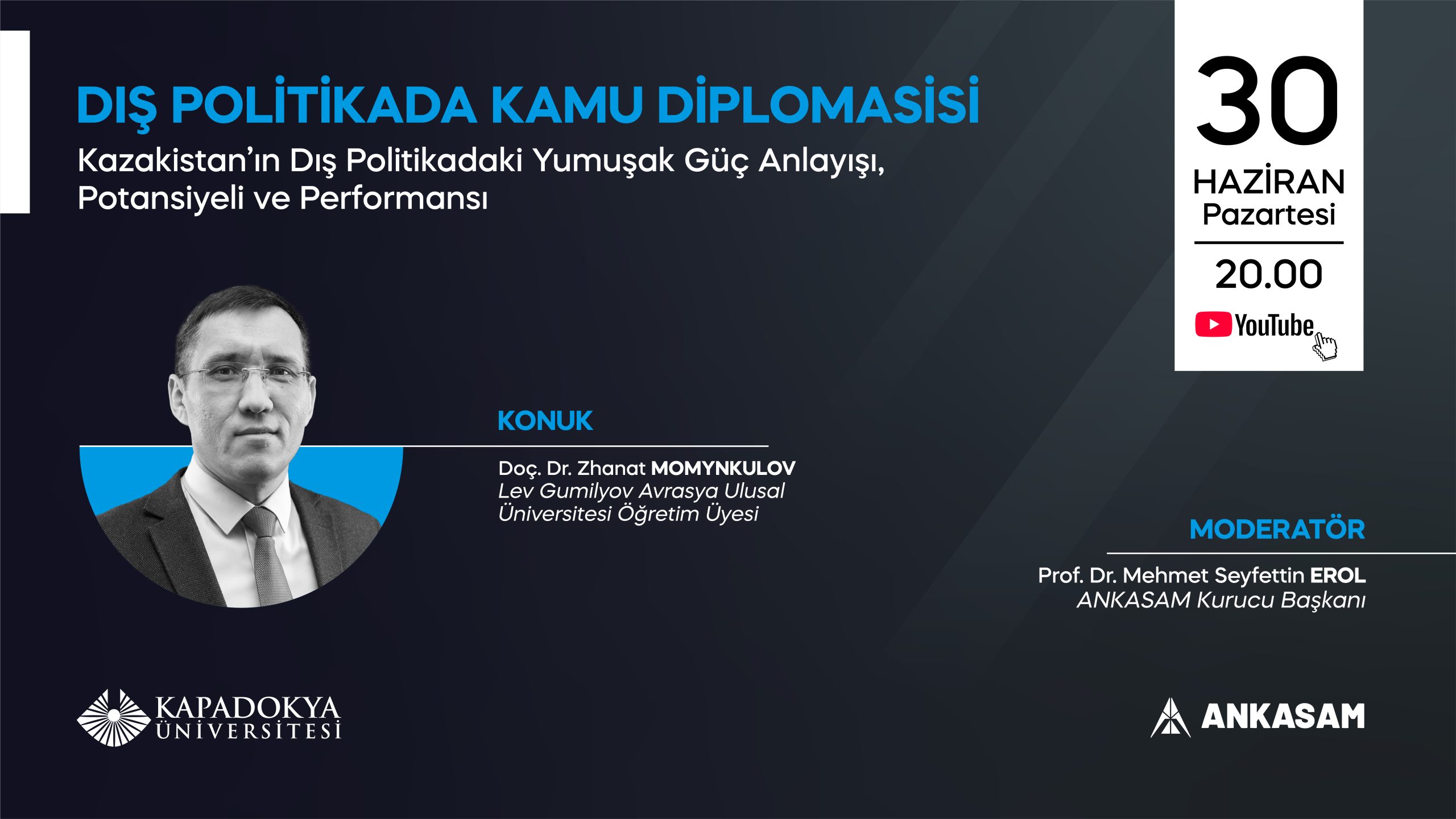 DIŞ POLİTİKADA KAMU DİPLOMASİSİ
Kazakistan'ın Dış Politikadaki Yumuşak Güç Anlayışı, Potansiyeli ve Performansı

30
HAZİRAN
Pazartesi
20.00
YouTube

KONUK
Doç. Dr. Zhanat MOMYNKULOV
Lev Gumilyov Avrasya Ulusal Üniversitesi Öğretim Üyesi

MODERATÖR
Prof. Dr. Mehmet Seyfettin EROL
ANKASAM Kurucu Başkanı

KAPADOKYA ÜNİVERSİTESİ

ANKASAM